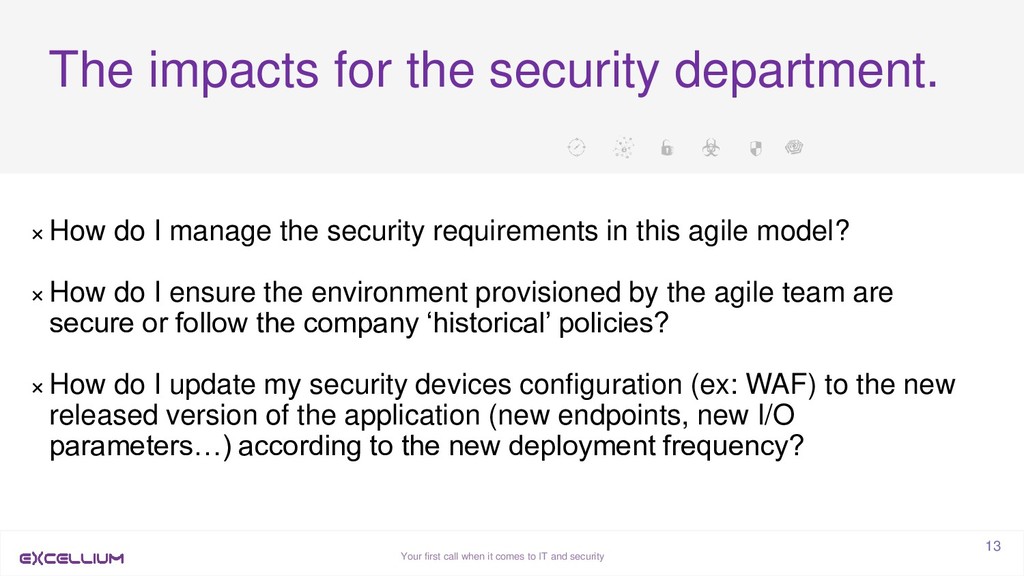 The impacts for the security department.

× How do I manage the security requirements in this agile model?

× How do I ensure the environment provisioned by the agile team are secure or follow the company ‘historical’ policies?

× How do I update my security devices configuration (ex: WAF) to the new released version of the application (new endpoints, new I/O parameters…) according to the new deployment frequency?

EXCELLIUM

Your first call when it comes to IT and security

13